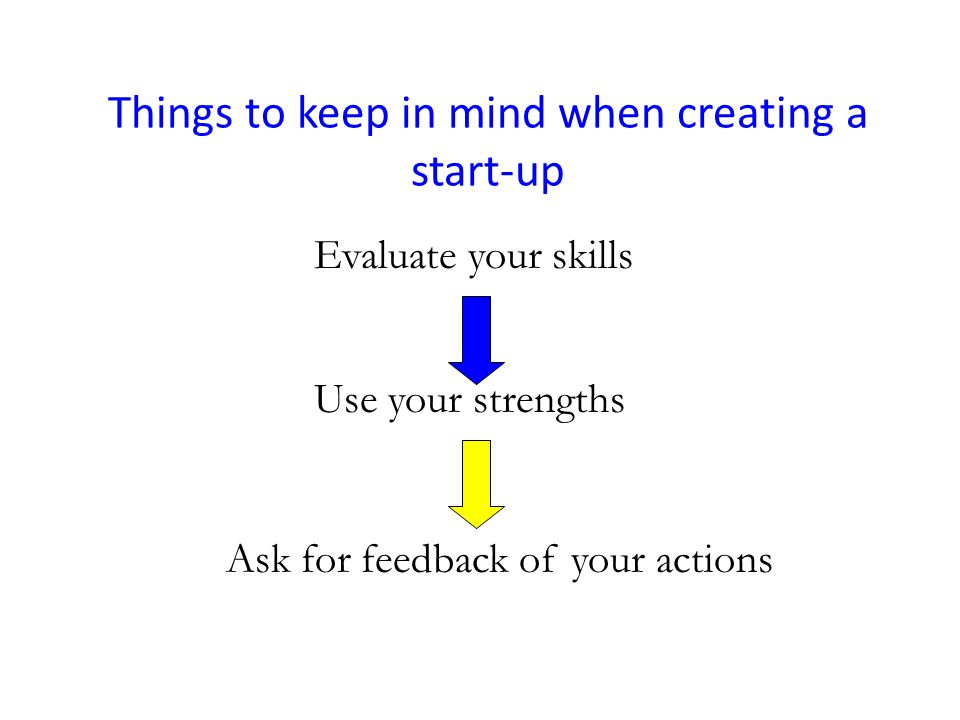 Things to keep in mind when creating a start-up

Evaluate your skills

Use your strengths

Ask for feedback of your actions